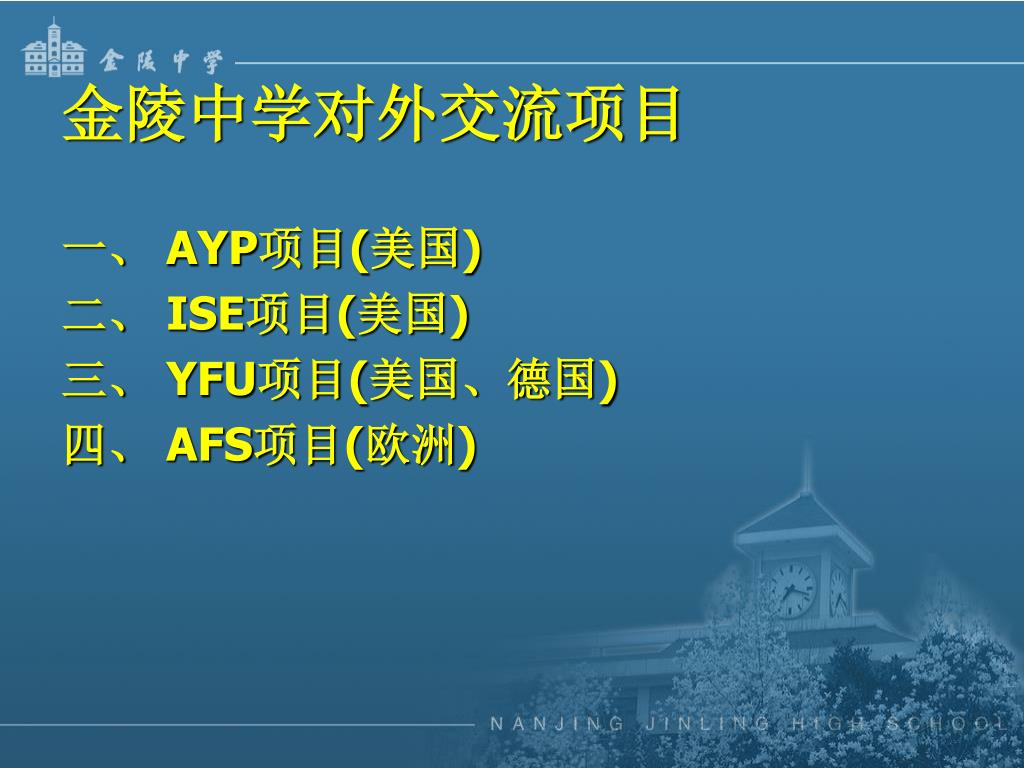 金陵中学

金陵中学对外交流项目

一、 AYP项目(美国)
二、 ISE项目(美国)
三、 YFU项目(美国、德国)
四、 AFS项目(欧洲)

NANJING JINLING HIGH SCHOOL